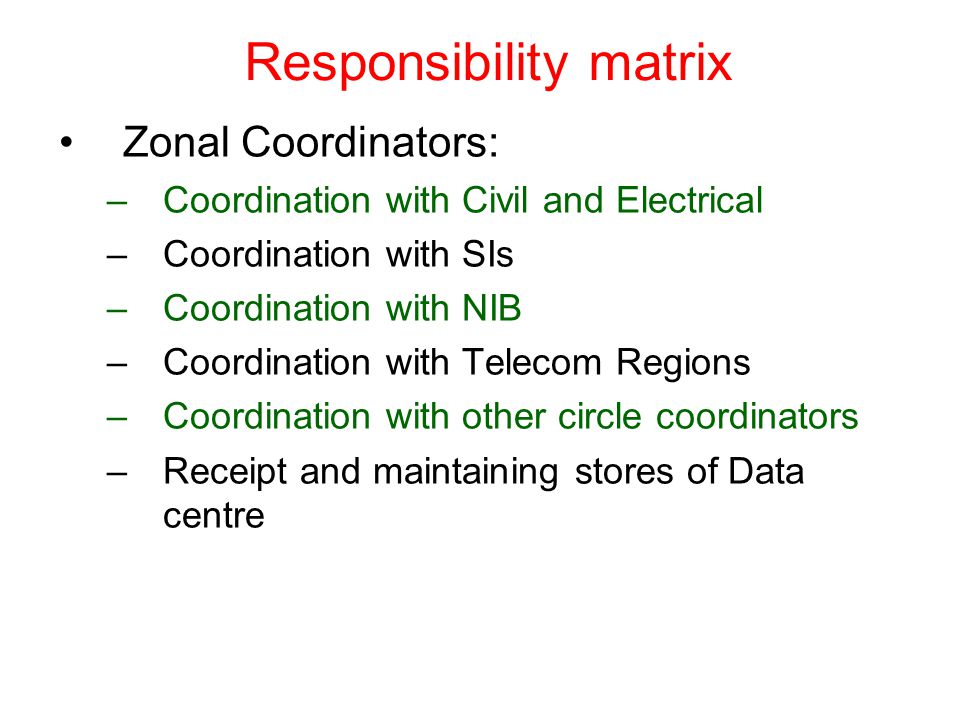 Responsibility matrix

• Zonal Coordinators:

– Coordination with Civil and Electrical
– Coordination with SIs
– Coordination with NIB
– Coordination with Telecom Regions
– Coordination with other circle coordinators
– Receipt and maintaining stores of Data centre